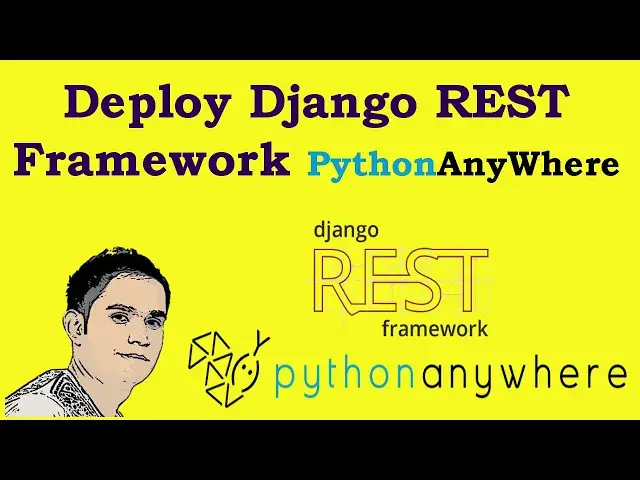 Deploy Django REST Framework PythonAnyWhere

django
REST
framework

pythonanywhere